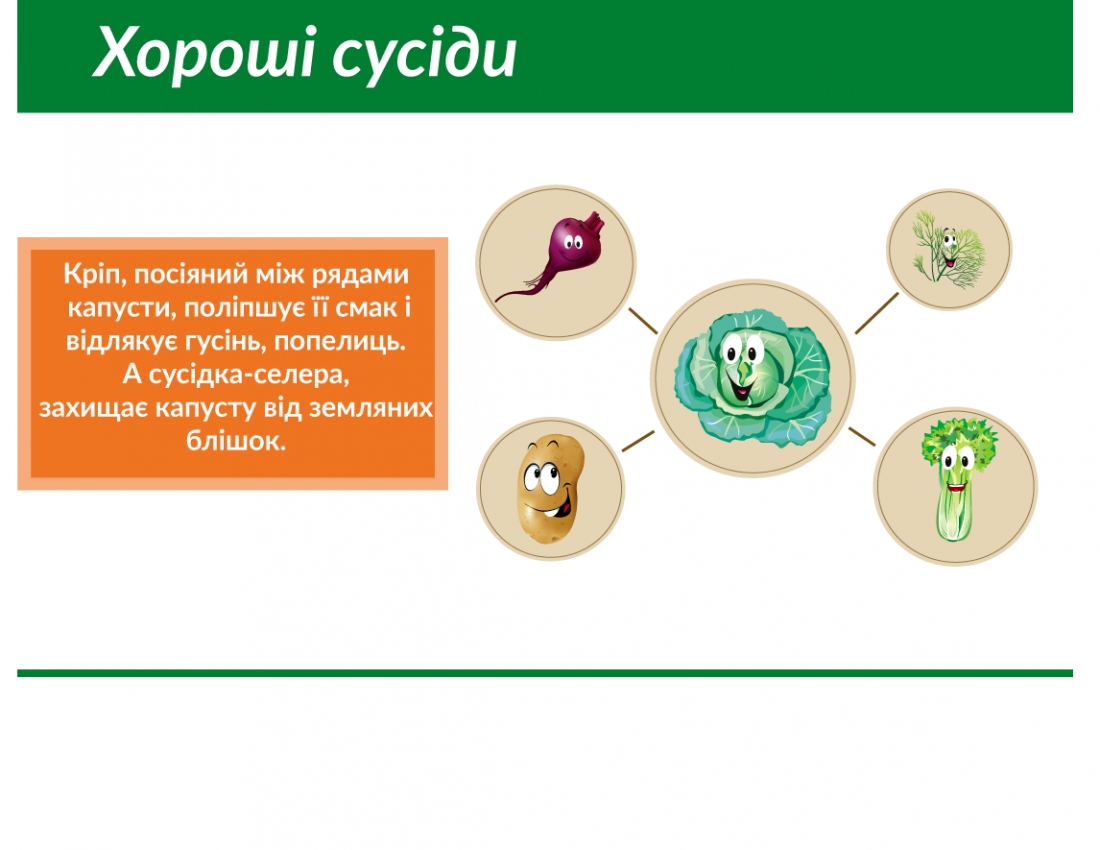 Хороші сусіди

Кріп, посіяний між рядами капусти, поліпшує її смак і відлякує гусінь, попелиць. А сусідка-селера, захищає капусту від земляних блішок.